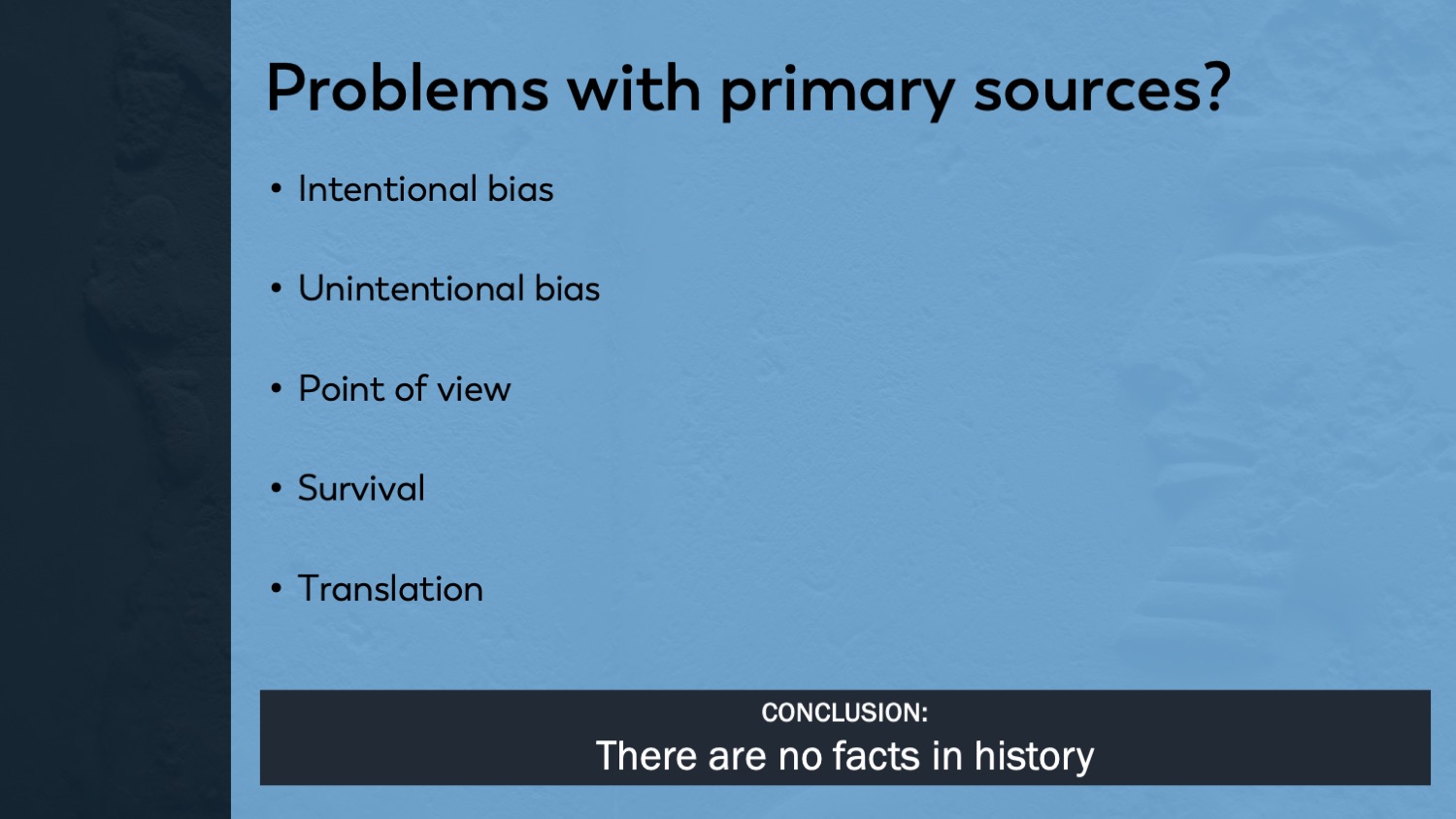 Problems with primary sources?

• Intentional bias

• Unintentional bias

• Point of view

• Survival

• Translation

CONCLUSION:
There are no facts in history